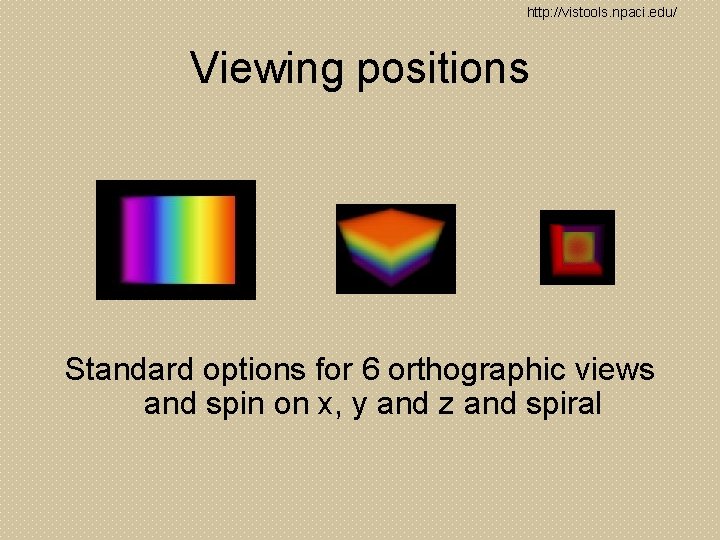 http://vistools.npaci.edu/

Viewing positions

Standard options for 6 orthographic views and spin on x, y and z and spiral